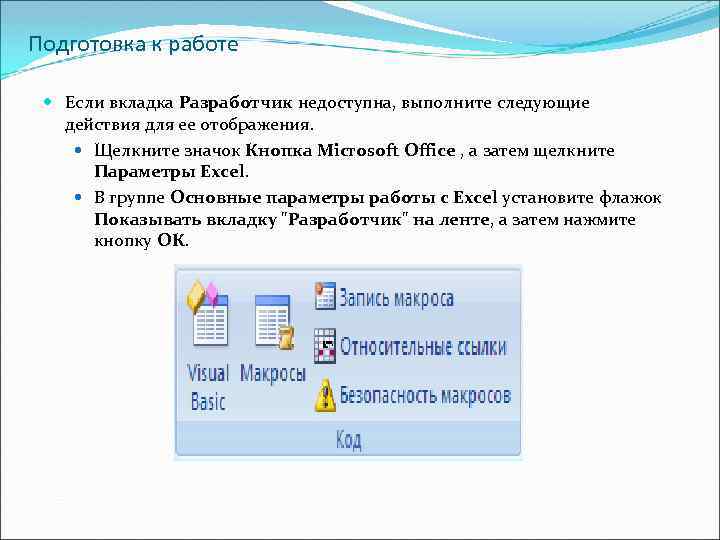 Подготовка к работе

Если вкладка Разработчик недоступна, выполните следующие действия для ее отображения.

Щелкните значок Кнопка Microsoft Office , а затем щелкните Параметры Excel.

В группе Основные параметры работы с Excel установите флажок Показывать вкладку "Разработчик" на ленте, а затем нажмите кнопку ОК.

Visual Basic
Макросы
Запись макроса
Относительные ссылки
Безопасность макросов
Код